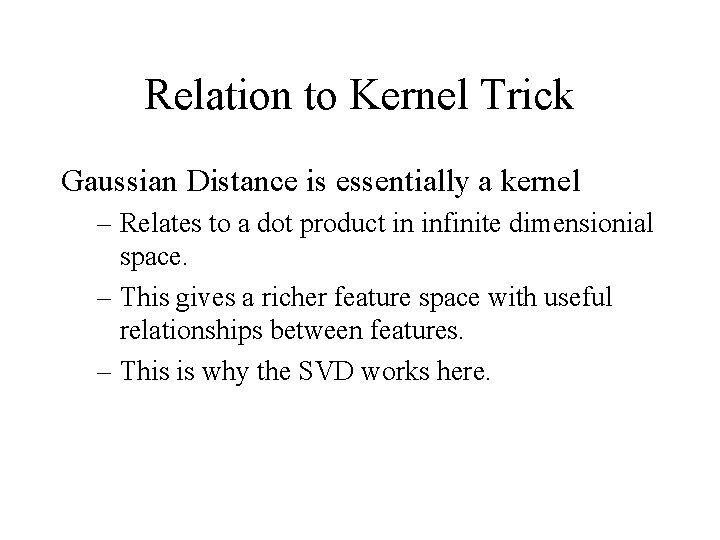 Relation to Kernel Trick

Gaussian Distance is essentially a kernel

– Relates to a dot product in infinite dimensionial space.

– This gives a richer feature space with useful relationships between features.

– This is why the SVD works here.